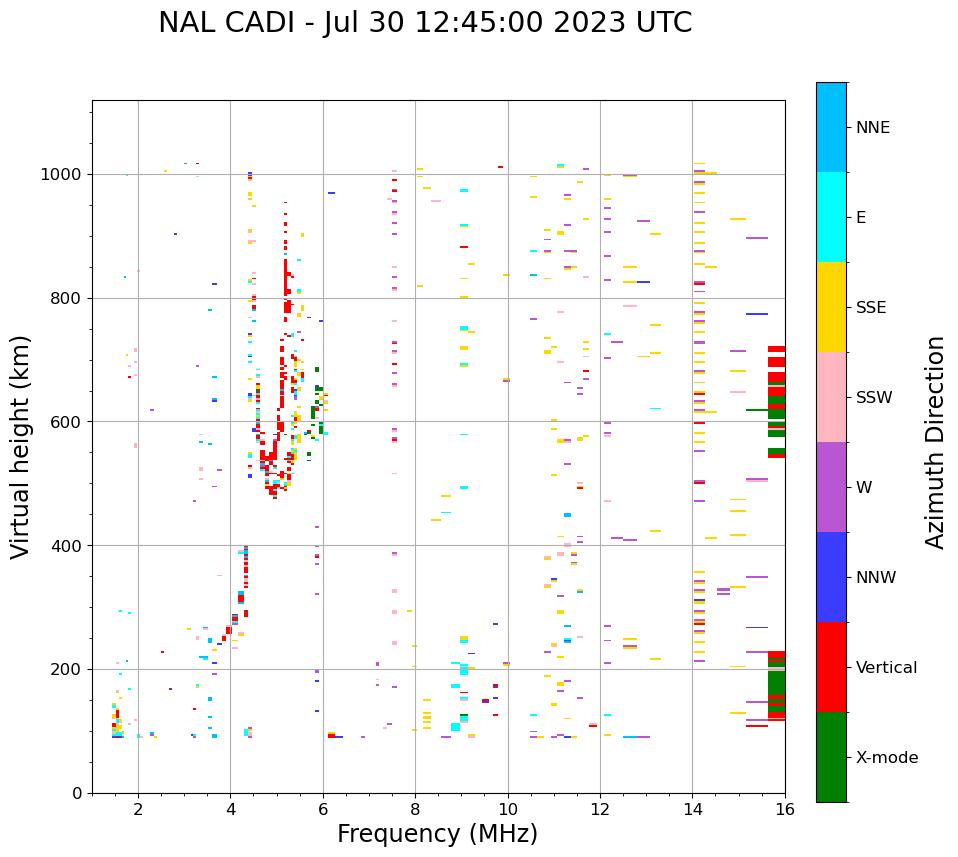 NAL CADI - Jul 30 12:45:00 2023 UTC

Virtual height (km)

1000
800
600
400
200
0

2
4
6
8
10
12
14
16

Frequency (MHz)

NNE
E
SSE
SSW
W
NNW
Vertical
X-mode

Azimuth Direction